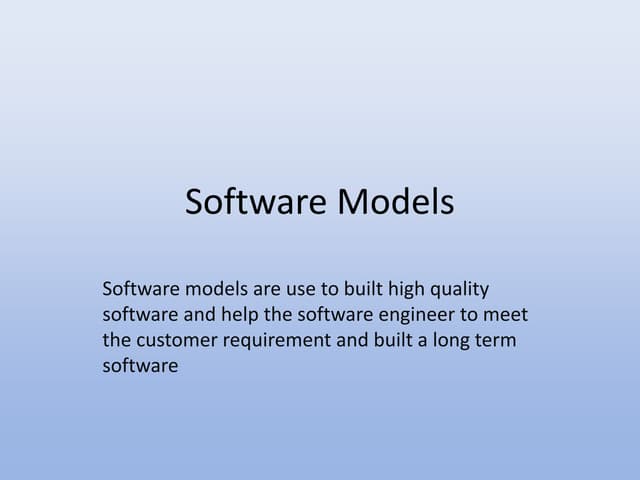 Software Models

Software models are use to built high quality software and help the software engineer to meet the customer requirement and built a long term software